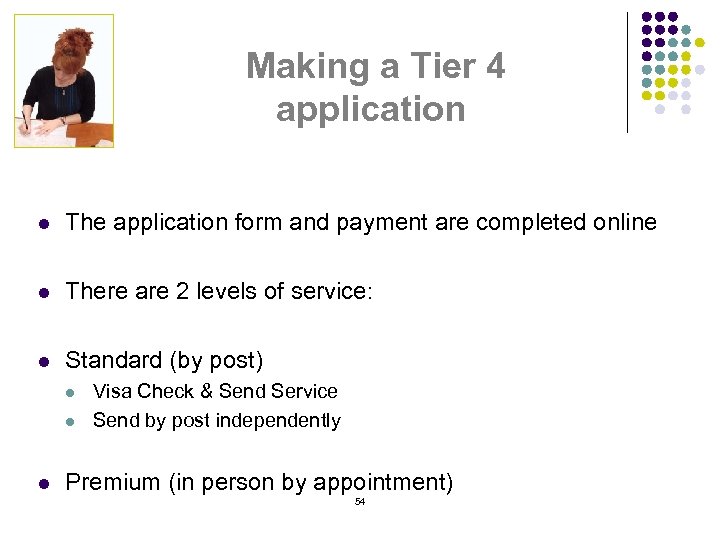 Making a Tier 4 application

- The application form and payment are completed online
- There are 2 levels of service:
- Standard (by post)
  - Visa Check & Send Service
  - Send by post independently
- Premium (in person by appointment)

54